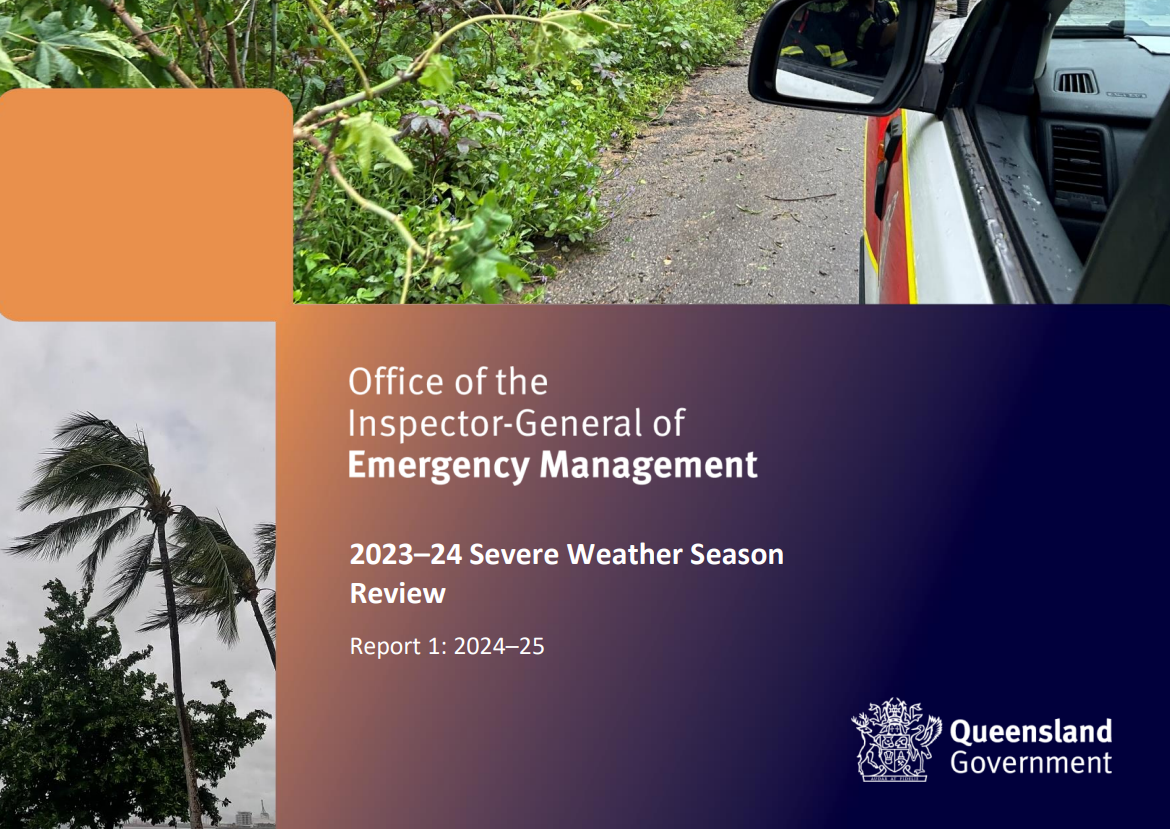 Office of the
Inspector-General of
Emergency Management

2023–24 Severe Weather Season Review

Report 1: 2024–25

Queensland
Government